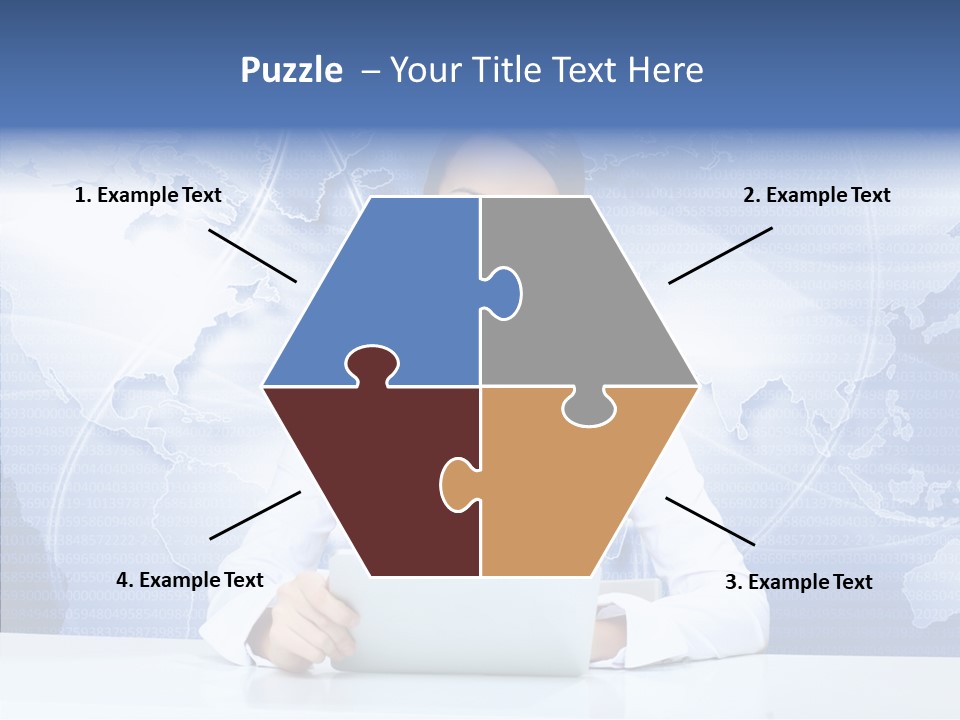 Puzzle – Your Title Text Here

1. Example Text

2. Example Text

4. Example Text

3. Example Text